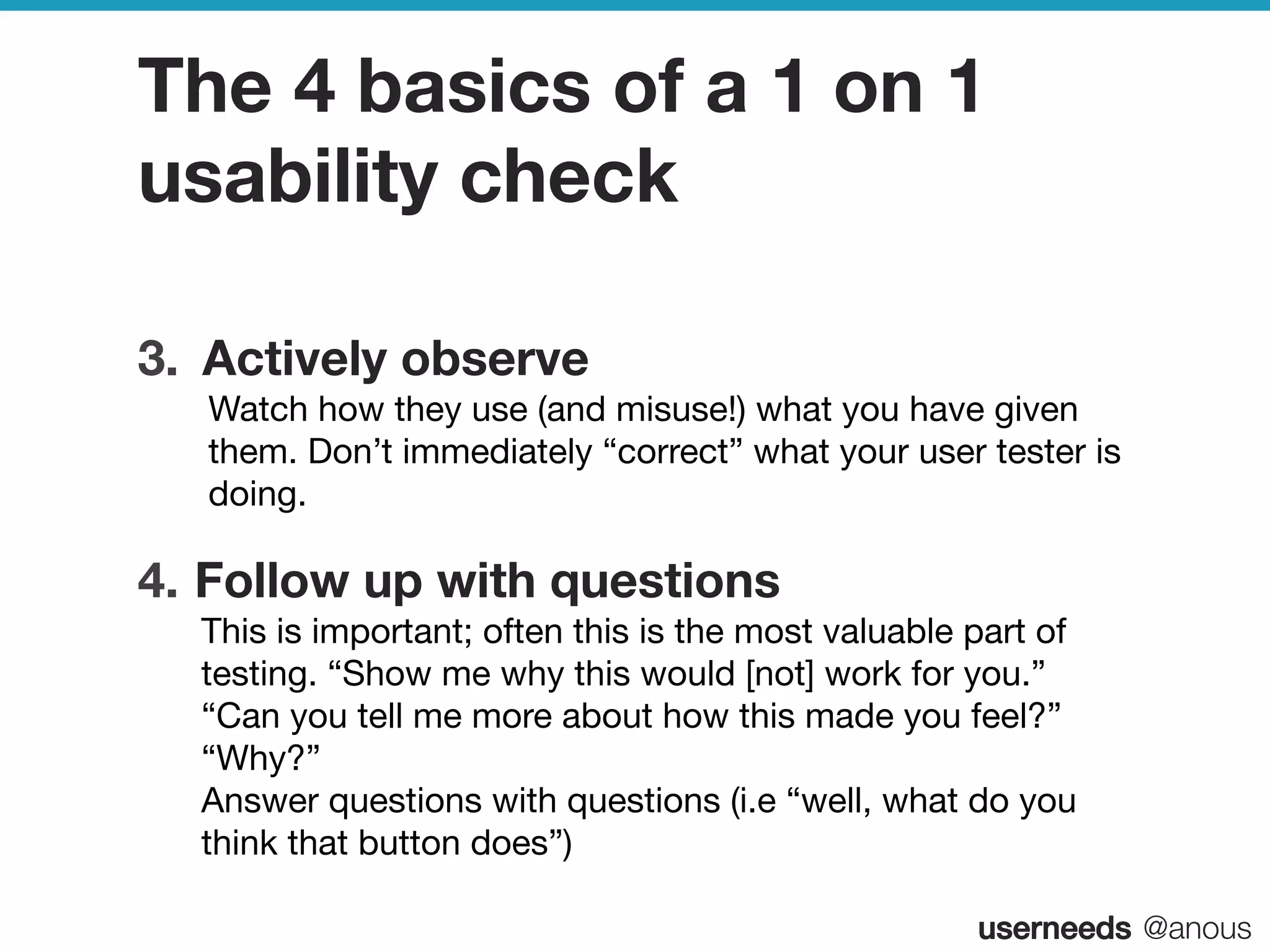 The 4 basics of a 1 on 1 usability check

3. Actively observe
Watch how they use (and misuse!) what you have given them. Don’t immediately “correct” what your user tester is doing.

4. Follow up with questions
This is important; often this is the most valuable part of testing. “Show me why this would [not] work for you.”
“Can you tell me more about how this made you feel?”
“Why?”
Answer questions with questions (i.e “well, what do you think that button does”)

userneeds @anous